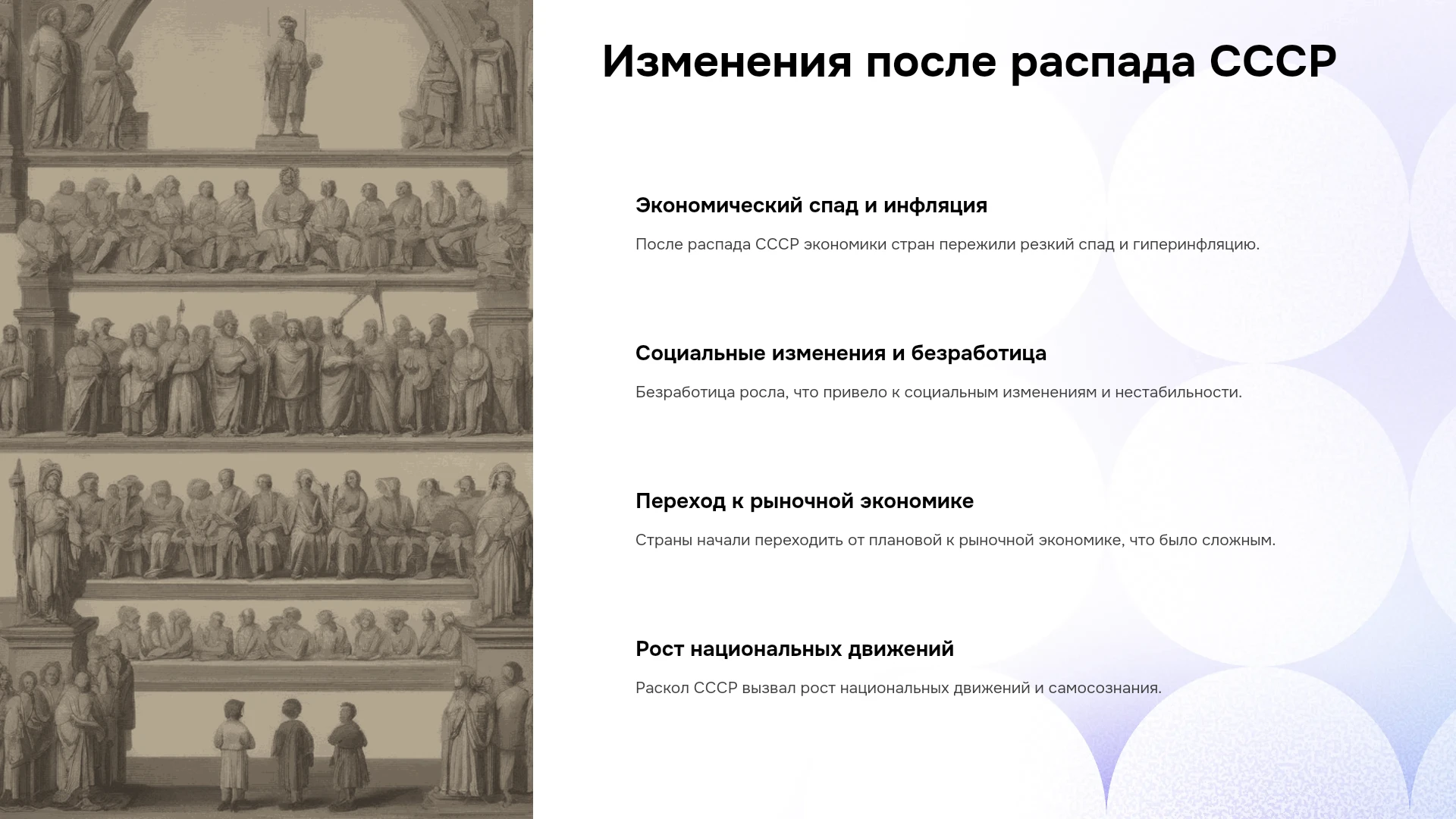 Изменения после распада СССР

Экономический спад и инфляция

После распада СССР экономики стран пережили резкий спад и гиперинфляцию.

Социальные изменения и безработица

Безработица росла, что привело к социальным изменениям и нестабильности.

Переход к рыночной экономике

Страны начали переходить от плановой к рыночной экономике, что было сложным.

Рост национальных движений

Раскол СССР вызвал рост национальных движений и самосознания.